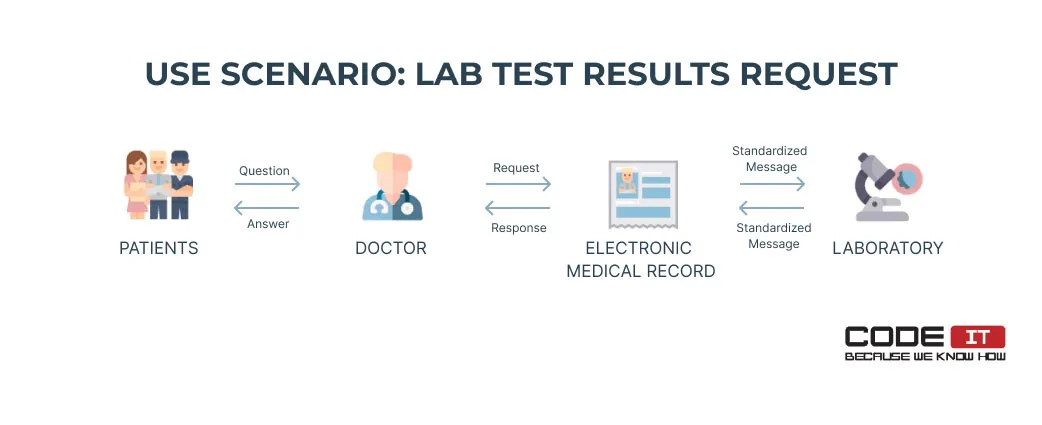 USE SCENARIO: LAB TEST RESULTS REQUEST

PATIENTS

Question

Answer

DOCTOR

Request

Response

ELECTRONIC MEDICAL RECORD

Standardized Message

Standardized Message

LABORATORY

CODE IT
BECAUSE WE KNOW HOW